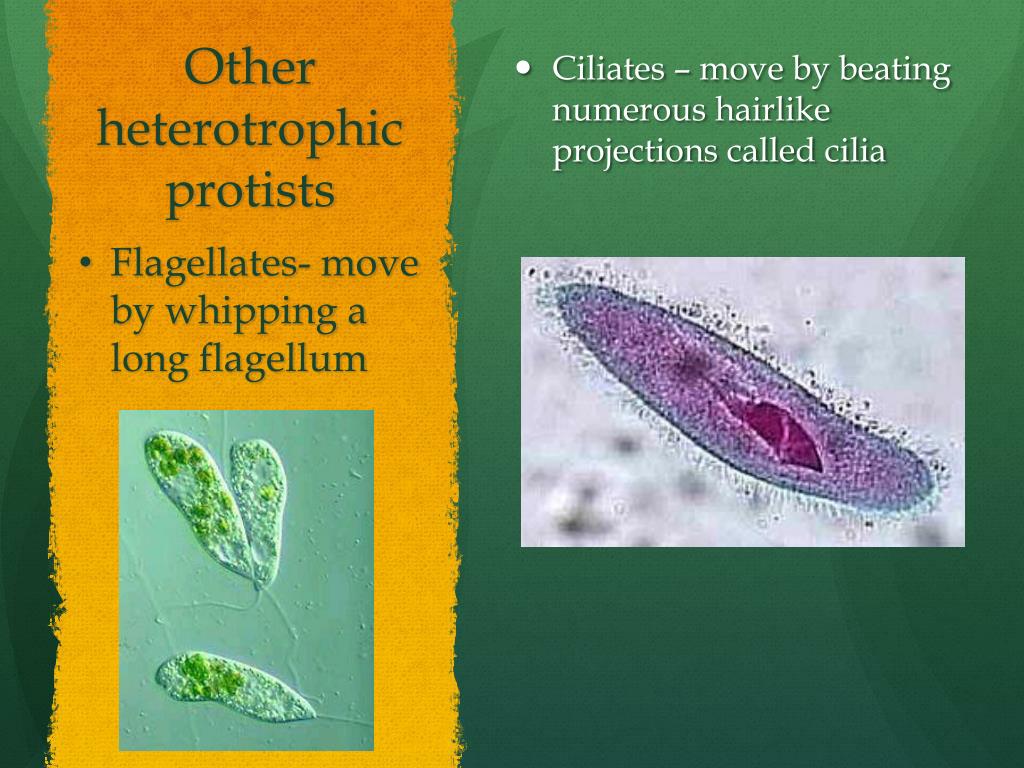 Other heterotrophic protists

• Flagellates- move by whipping a long flagellum

• Ciliates – move by beating numerous hairlike projections called cilia